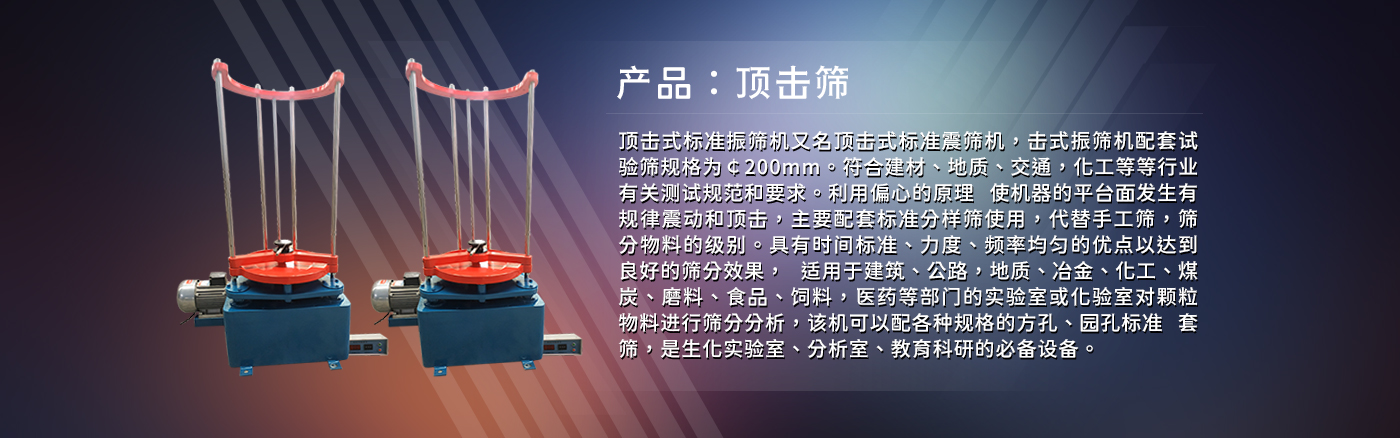 产品：顶击筛

顶击式标准振筛机又名顶击式标准震筛机，击式振筛机配套试验筛规格为￠200mm。符合建材、地质、交通，化工等等行业有关测试规范和要求。利用偏心的原理 使机器的平台面发生有规律震动和顶击，主要配套标准分样筛使用，代替手工筛，筛分物料的级别。具有时间标准、力度、频率均匀的优点以达到良好的筛分效果， 适用于建筑、公路，地质、冶金、化工、煤炭、磨料、食品、饲料，医药等部门的实验室或化验室对颗粒物料进行筛分分析，该机可以配各种规格的方孔、园孔标准 套筛，是生化实验室、分析室、教育科研的必备设备。